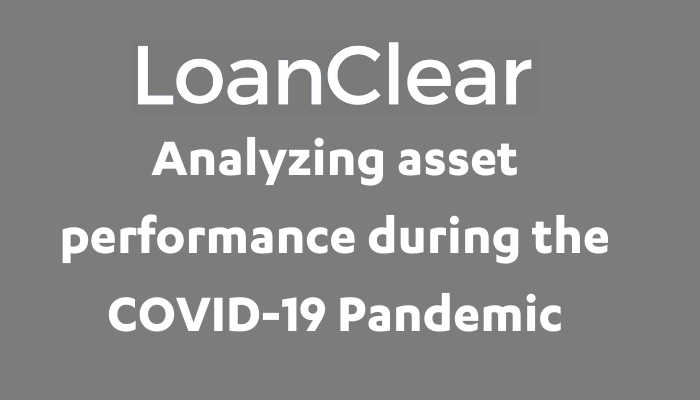 LoanClear

Analyzing asset performance during the COVID-19 Pandemic